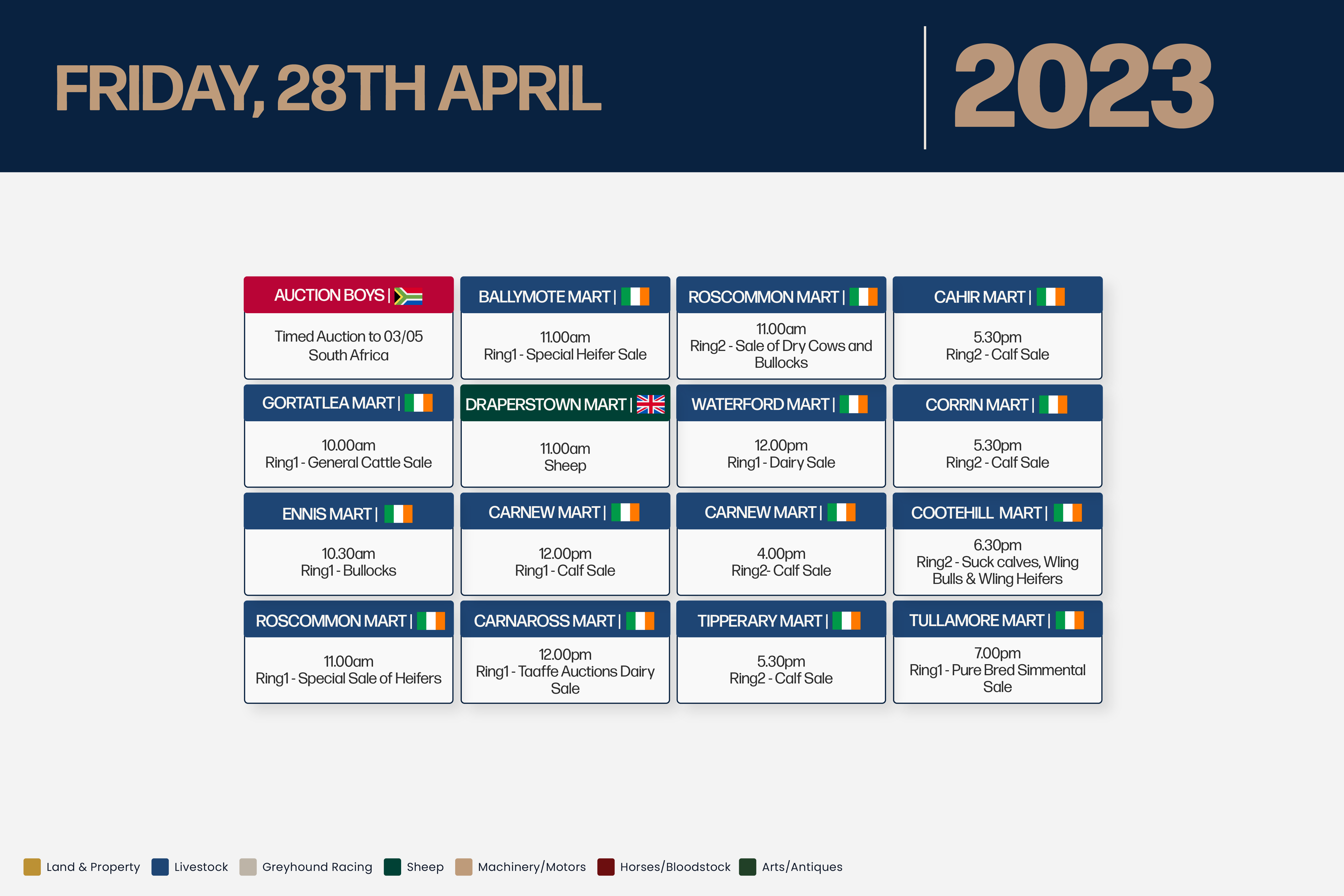 FRIDAY, 28TH APRIL

2023

AUCTION BOYS |
Timed Auction to 03/05
South Africa

BALLYMOTE MART |
11.00am
Ring1 - Special Heifer Sale

ROSCOMMON MART |
11.00am
Ring2 - Sale of Dry Cows and Bullocks

CAHIR MART |
5.30pm
Ring2 - Calf Sale

GORTATLEA MART |
10.00am
Ring1 - General Cattle Sale

DRAPERSTOWN MART |
11.00am
Sheep

WATERFORD MART |
12.00pm
Ring1 - Dairy Sale

CORRIN MART |
5.30pm
Ring2 - Calf Sale

ENNIS MART |
10.30am
Ring1 - Bullocks

CARNEW MART |
12.00pm
Ring1 - Calf Sale

CARNEW MART |
4.00pm
Ring2- Calf Sale

COOTEHILL MART |
6.30pm
Ring2 - Suck calves, Wling Bulls & Wling Heifers

ROSCOMMON MART |
11.00am
Ring1 - Special Sale of Heifers

CARNAROSS MART |
12.00pm
Ring1 - Taaffe Auctions Dairy Sale

TIPPERARY MART |
5.30pm
Ring2 - Calf Sale

TULLAMORE MART |
7.00pm
Ring1 - Pure Bred Simmental Sale

Land & Property Livestock Greyhound Racing Sheep Machinery/Motors Horses/Bloodstock Arts/Antiques